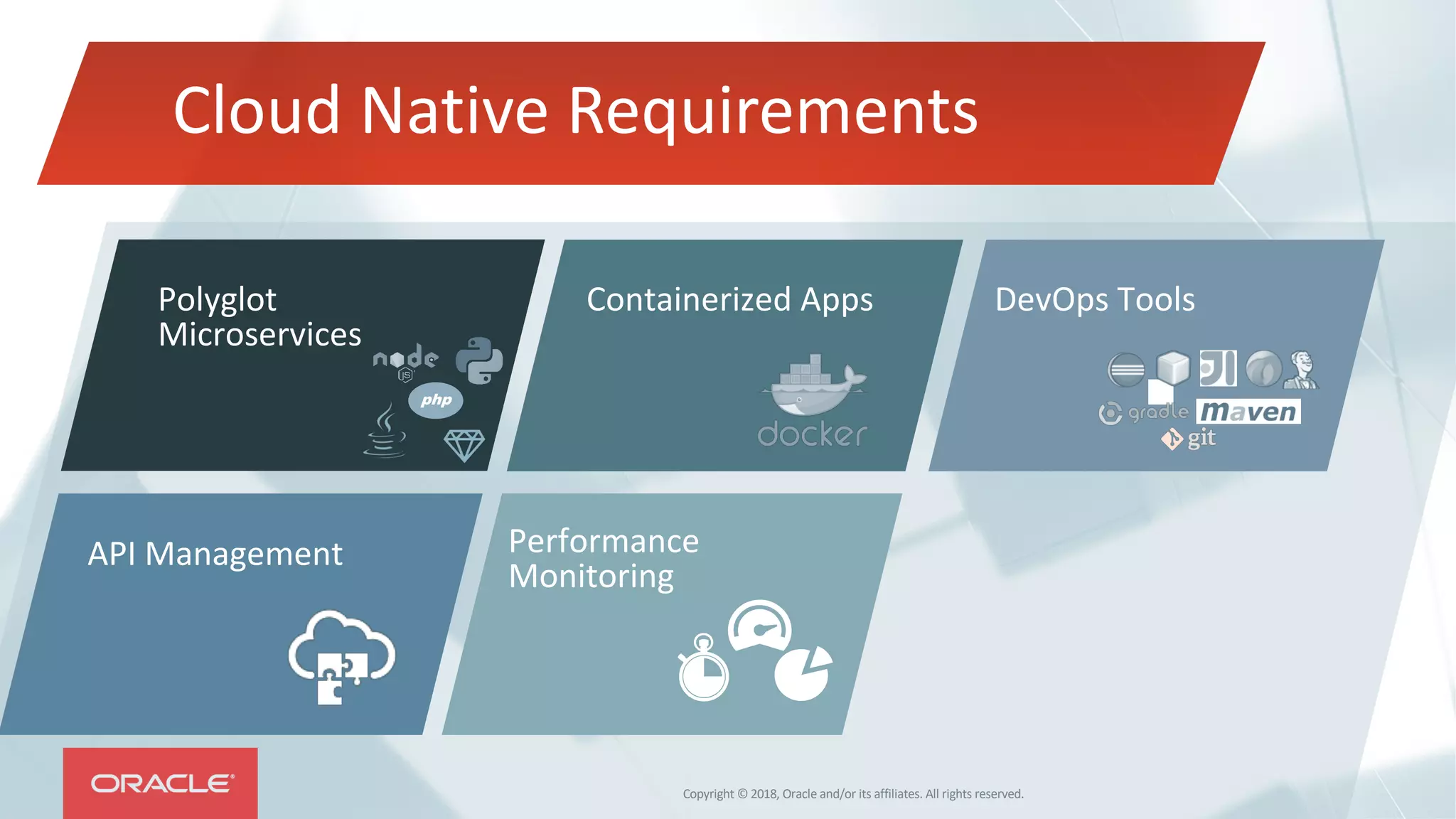 Cloud Native Requirements

Polyglot Microservices

node JS

php

Containerized Apps

docker

DevOps Tools

gradle

maven

git

API Management

Performance Monitoring

ORACLE

Copyright © 2018, Oracle and/or its affiliates. All rights reserved.